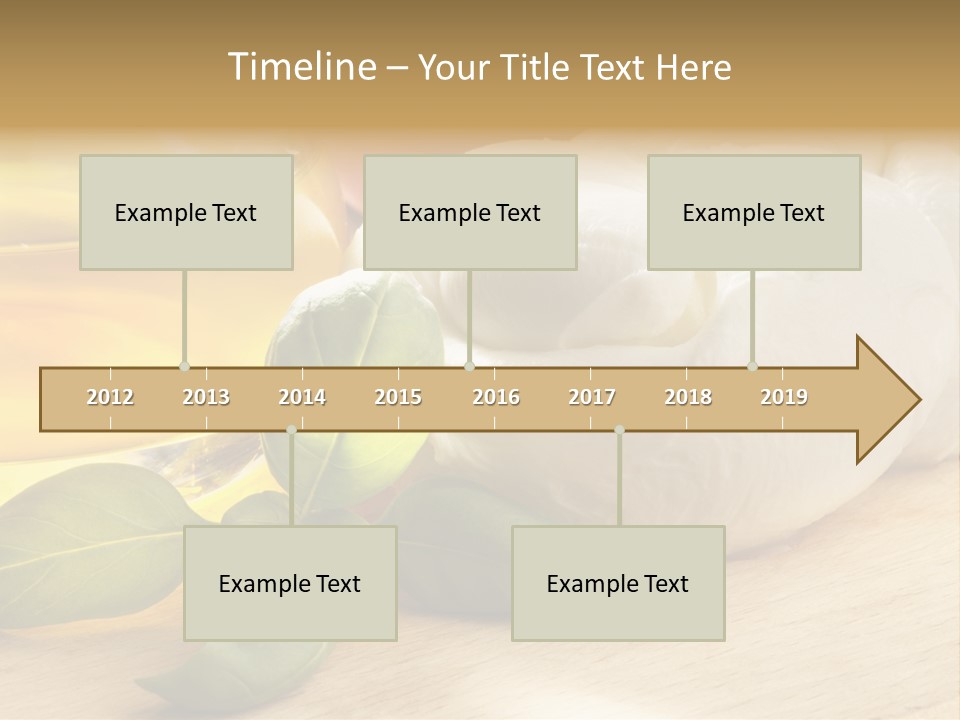 Timeline – Your Title Text Here

Example Text

Example Text

Example Text

2012 2013 2014 2015 2016 2017 2018 2019

Example Text

Example Text